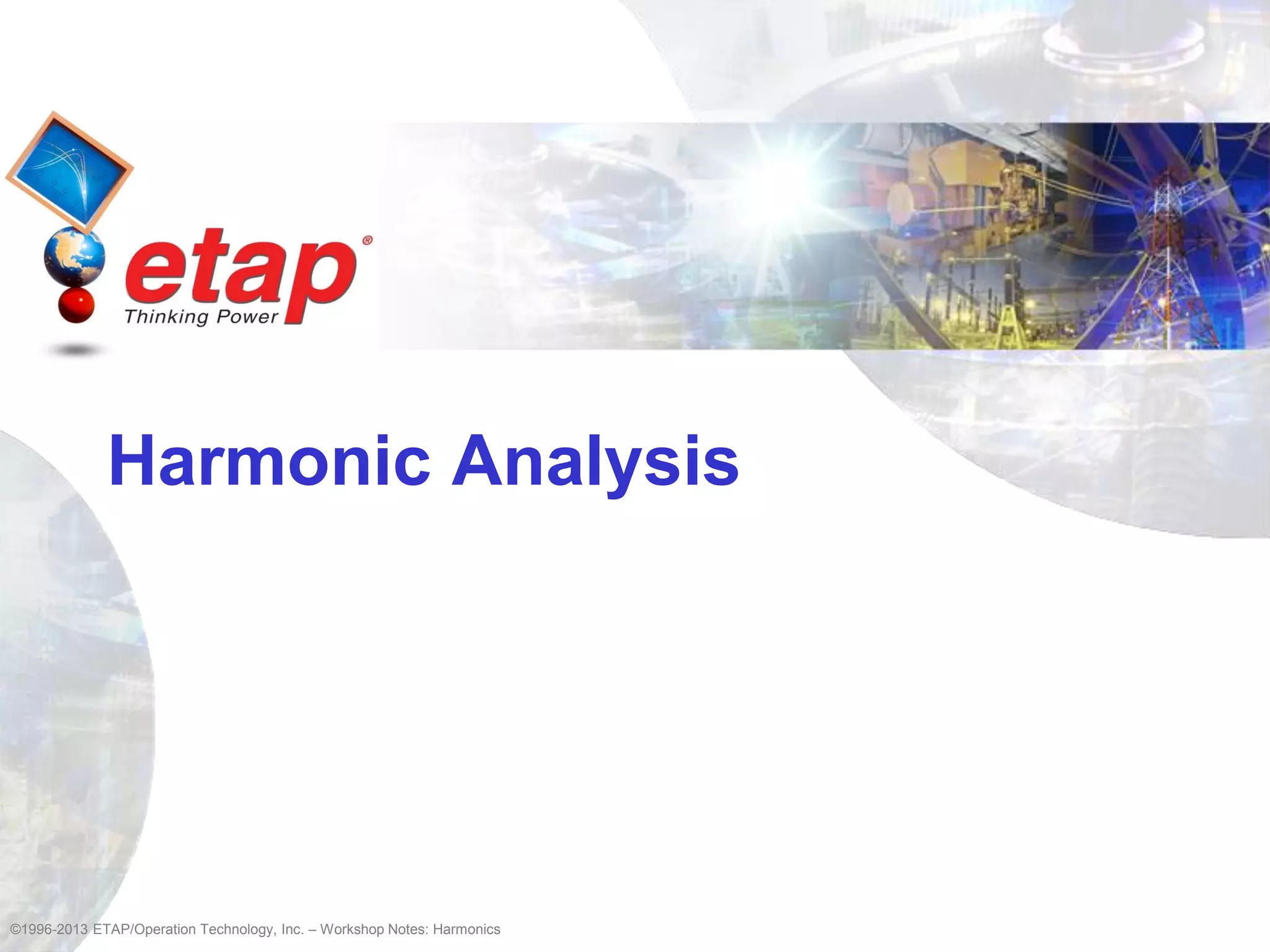 etap®
Thinking Power

Harmonic Analysis

©1996-2013 ETAP/Operation Technology, Inc. – Workshop Notes: Harmonics